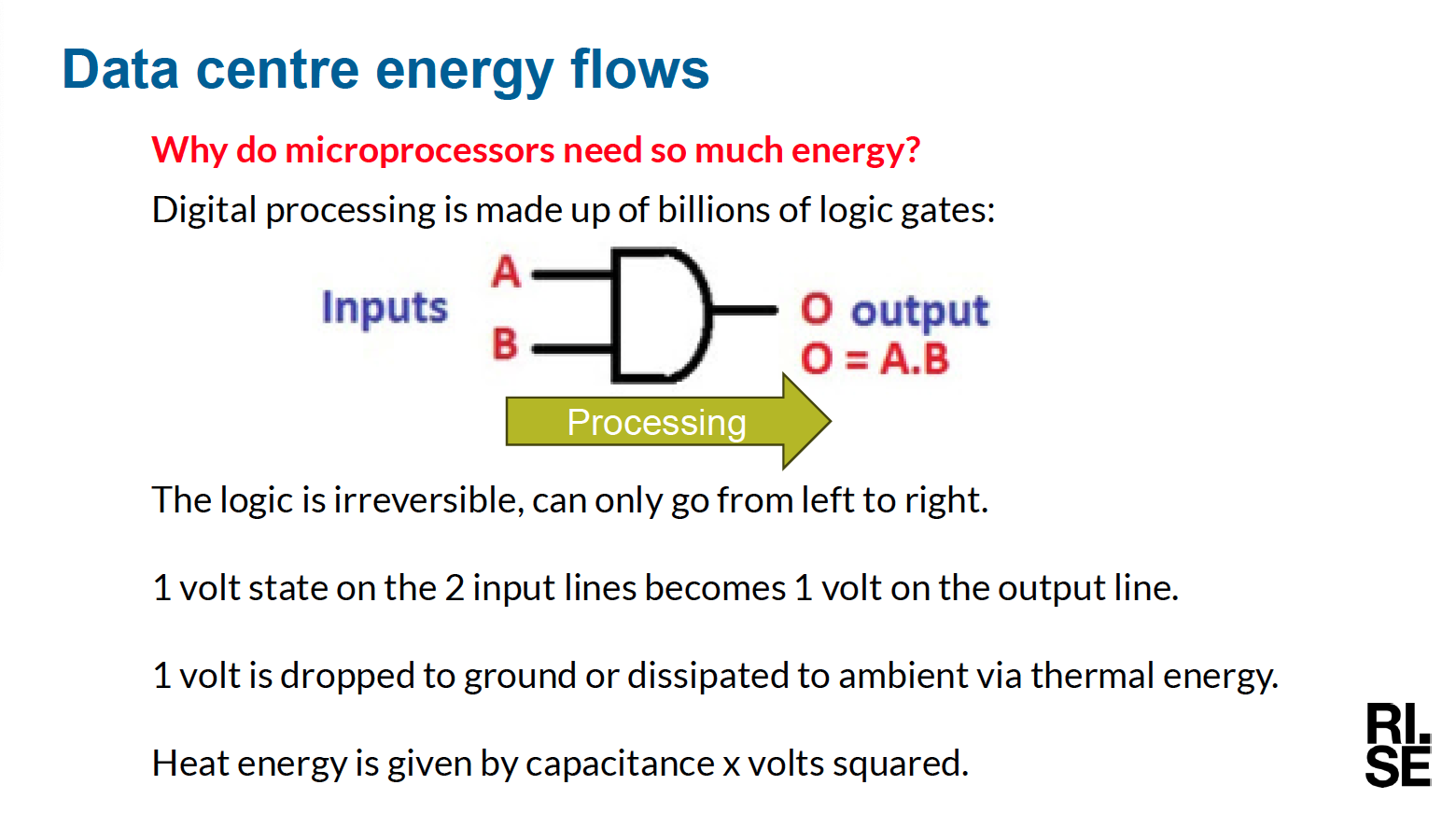 Data centre energy flows

Why do microprocessors need so much energy?

Digital processing is made up of billions of logic gates:

Inputs A B O output O = A.B

Processing

The logic is irreversible, can only go from left to right.

1 volt state on the 2 input lines becomes 1 volt on the output line.

1 volt is dropped to ground or dissipated to ambient via thermal energy.

Heat energy is given by capacitance x volts squared.

RI. SE